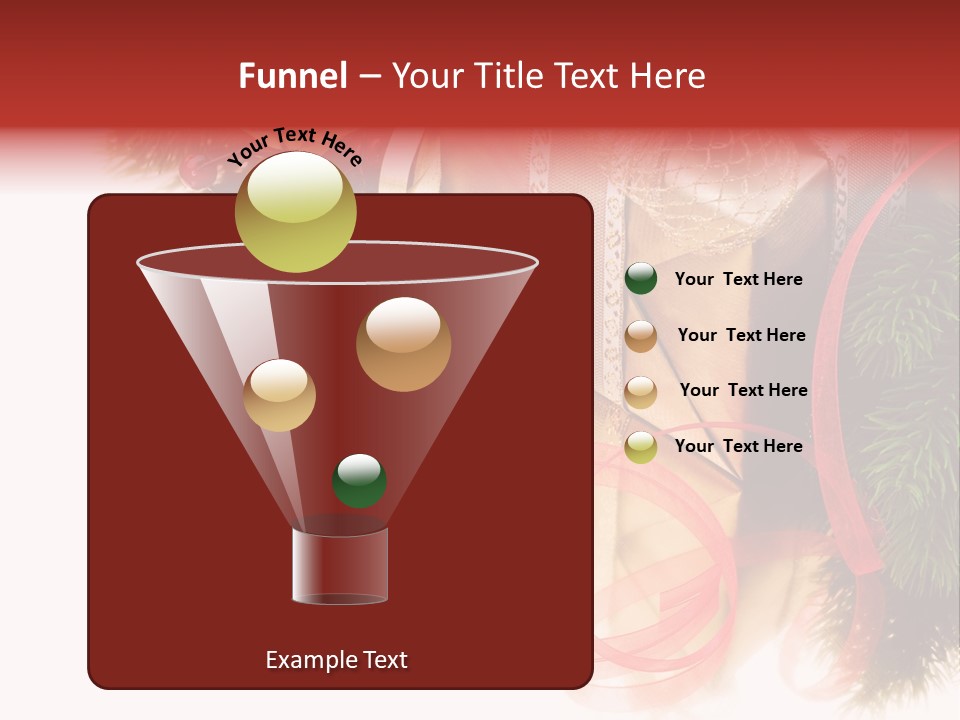 Funnel – Your Title Text Here

Your Text Here

Your Text Here

Your Text Here

Your Text Here

Your Text Here

Example Text